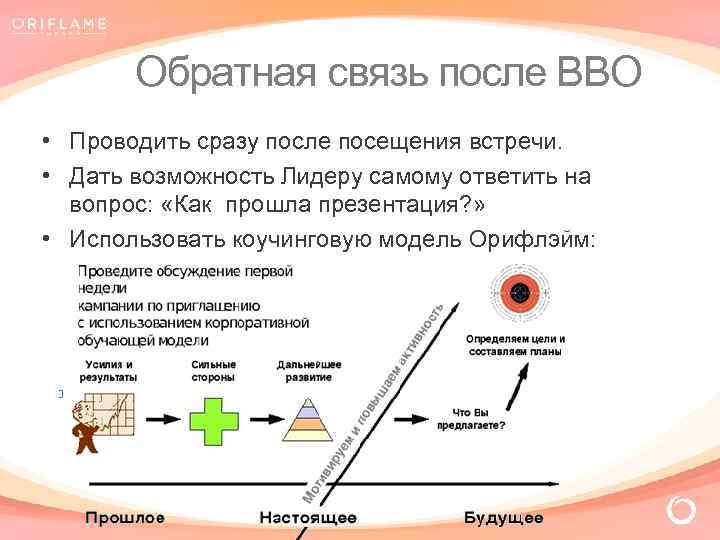 ORIFLAME

Обратная связь после ВВО

• Проводить сразу после посещения встречи.
• Дать возможность Лидеру самому ответить на вопрос: «Как прошла презентация?»
• Использовать коучинговую модель Орифлэйм:

Проведите обсуждение первой недели кампании по приглашению с использованием корпоративной обучающей модели

Усилия и результаты

Сильные стороны

Дальнейшее развитие

Мотивируем и повышаем активность

Что Вы предлагаете?

Определяем цели и составляем планы

Прошлое

Настоящее

Будущее